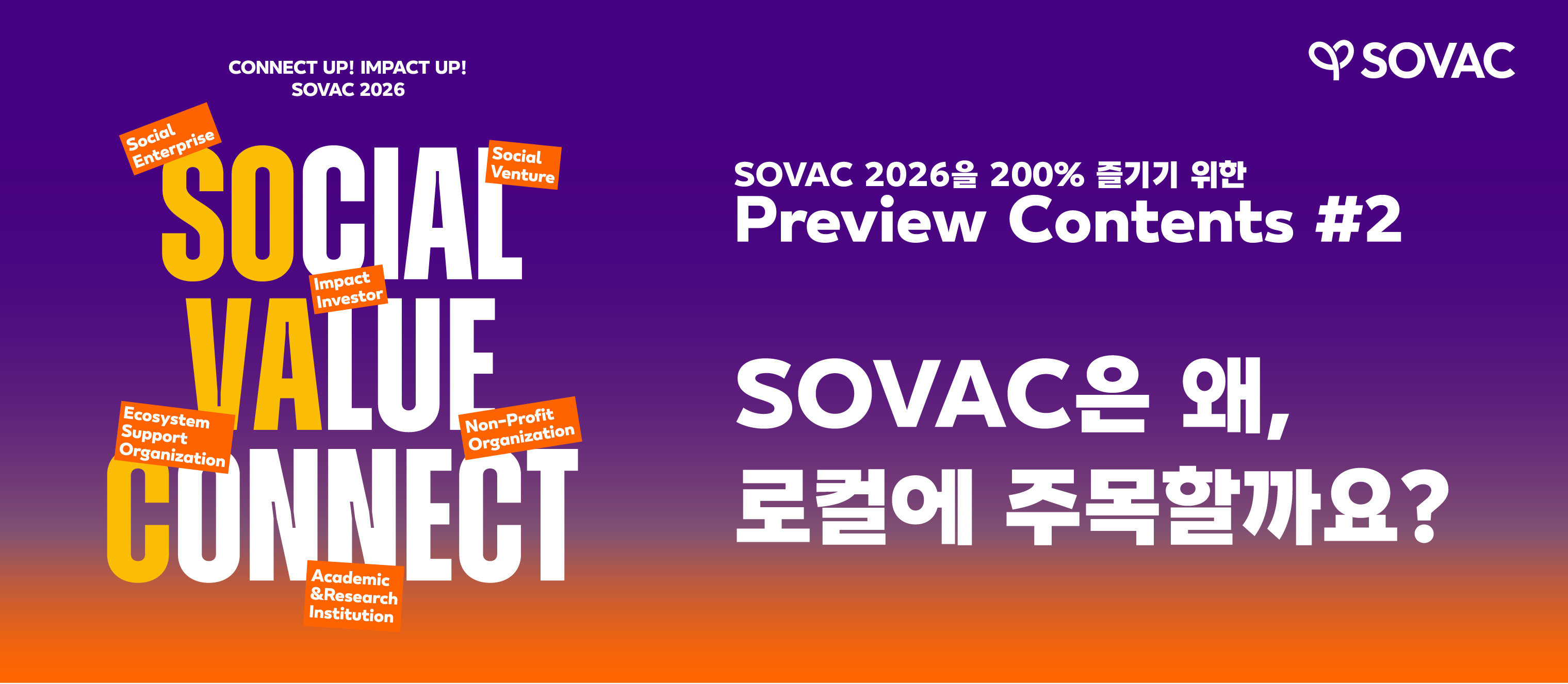 CONNECT UP! IMPACT UP!
SOVAC 2026

Social Enterprise

Social Venture

SOCIAL

Impact Investor

VALUE

Ecosystem Support Organization

Non-Profit Organization

CONNECT

Academic &Research Institution

SOVAC

SOVAC 2026을 200% 즐기기 위한
Preview Contents #2

SOVAC은 왜, 로컬에 주목할까요?